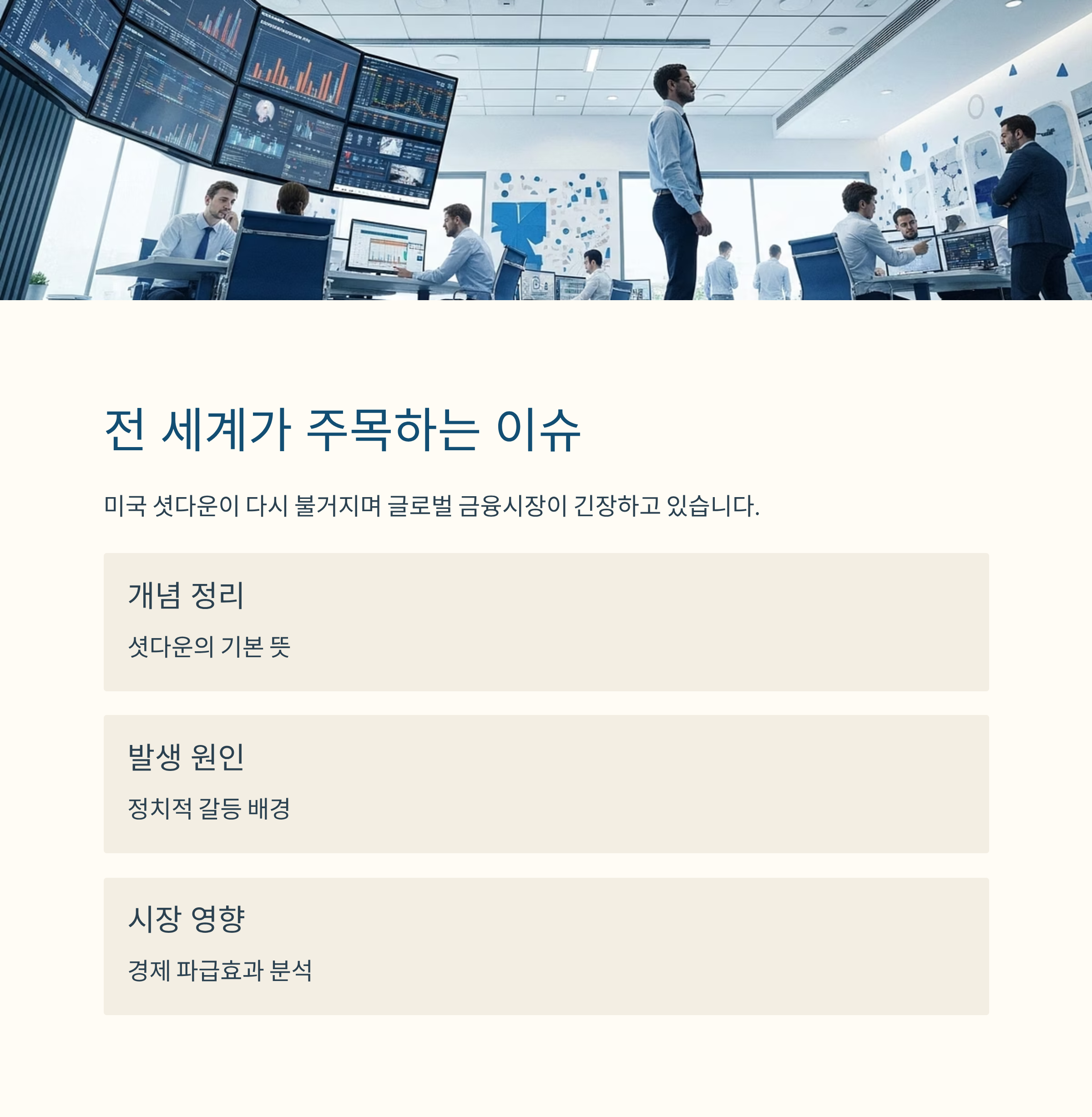 전 세계가 주목하는 이슈

미국 셧다운이 다시 불거지며 글로벌 금융시장이 긴장하고 있습니다.

개념 정리

셧다운의 기본 뜻

발생 원인

정치적 갈등 배경

시장 영향

경제 파급효과 분석